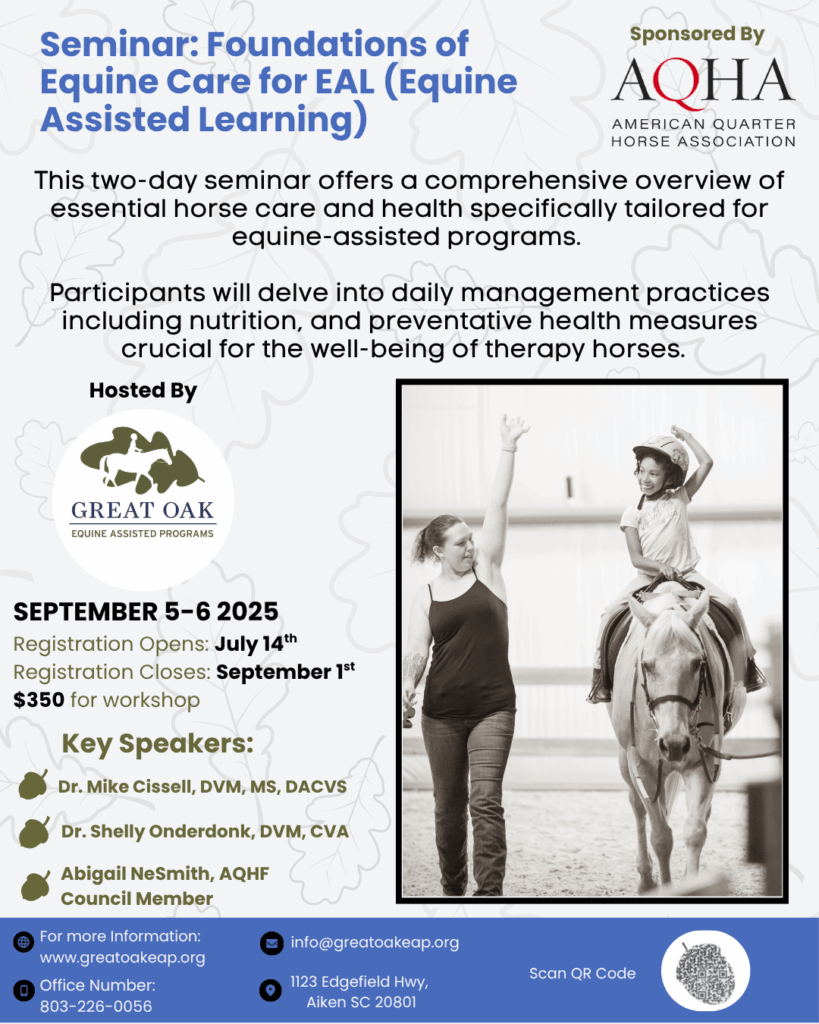 Seminar: Foundations of Equine Care for EAL (Equine Assisted Learning)

Sponsored By

AQHA
AMERICAN QUARTER HORSE ASSOCIATION

This two-day seminar offers a comprehensive overview of essential horse care and health specifically tailored for equine-assisted programs.

Participants will delve into daily management practices including nutrition, and preventative health measures crucial for the well-being of therapy horses.

Hosted By

GREAT OAK
EQUINE ASSISTED PROGRAMS

SEPTEMBER 5-6 2025
Registration Opens: July 14$^{th}$
Registration Closes: September 1$^{st}$
$350 for workshop

Key Speakers:

Dr. Mike Cissell, DVM, MS, DACVS

Dr. Shelly Onderdonk, DVM, CVA

Abigail NeSmith, AQHF Council Member

For more Information: www.greatoakeap.org

Office Number: 803-226-0056

info@greatoakeap.org

1123 Edgefield Hwy, Aiken SC 20801

Scan QR Code